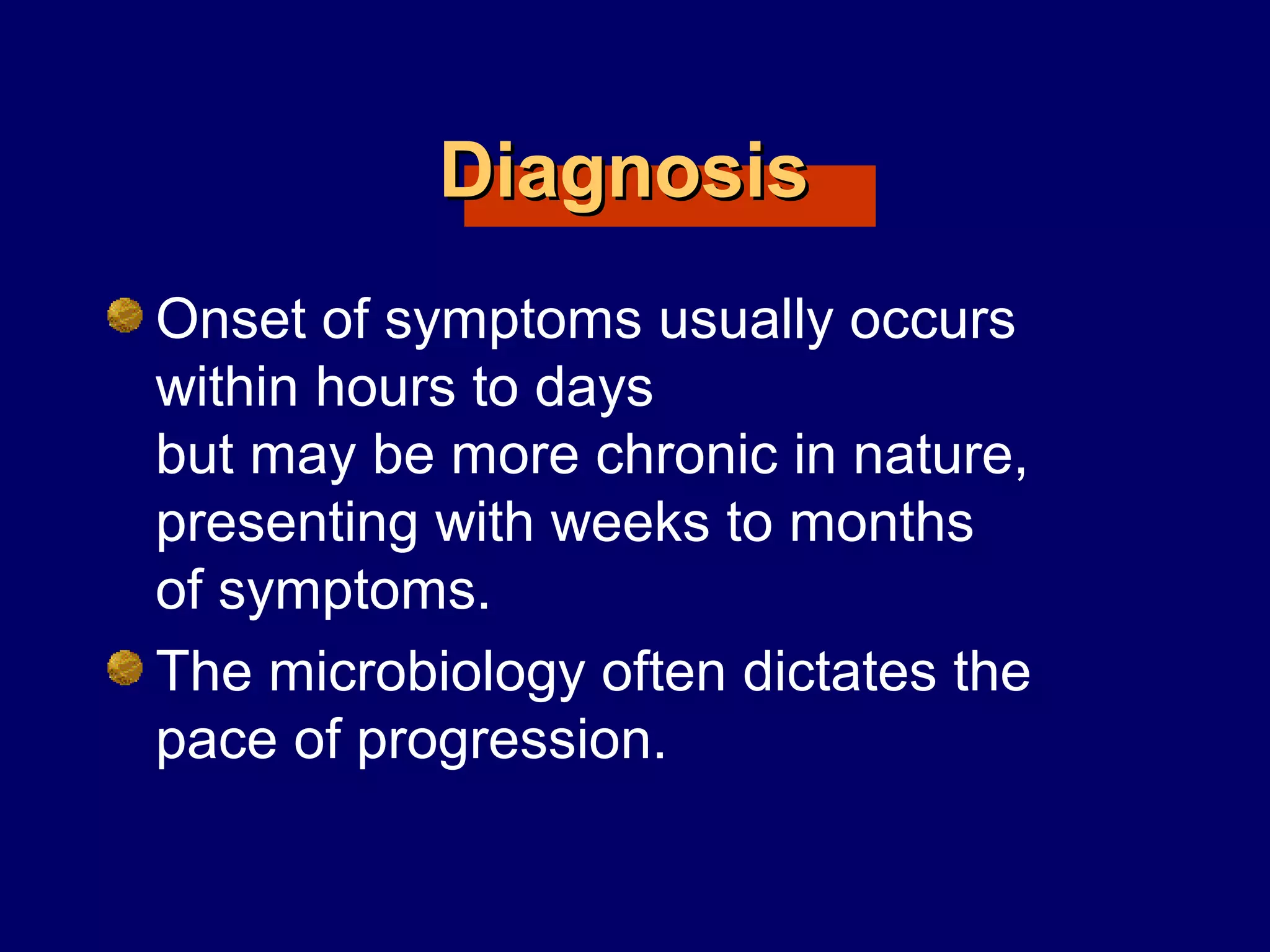 Diagnosis

Onset of symptoms usually occurs within hours to days but may be more chronic in nature, presenting with weeks to months of symptoms.

The microbiology often dictates the pace of progression.